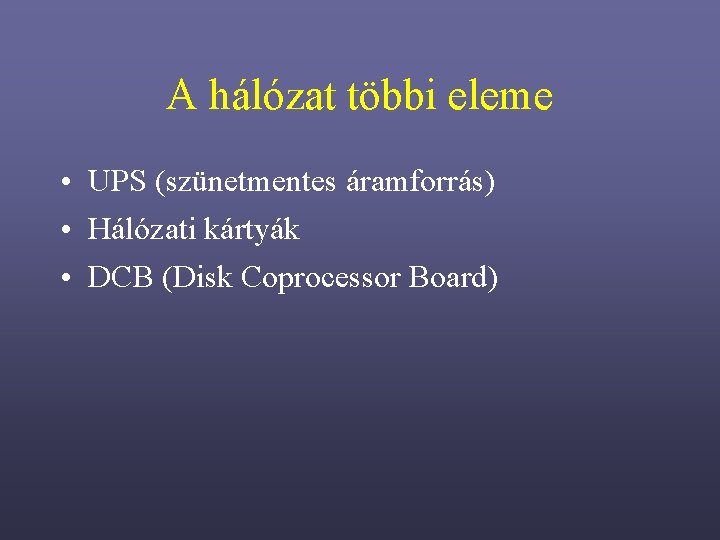 A hálózat többi eleme

• UPS (szünetmentes áramforrás)
• Hálózati kártyák
• DCB (Disk Coprocessor Board)